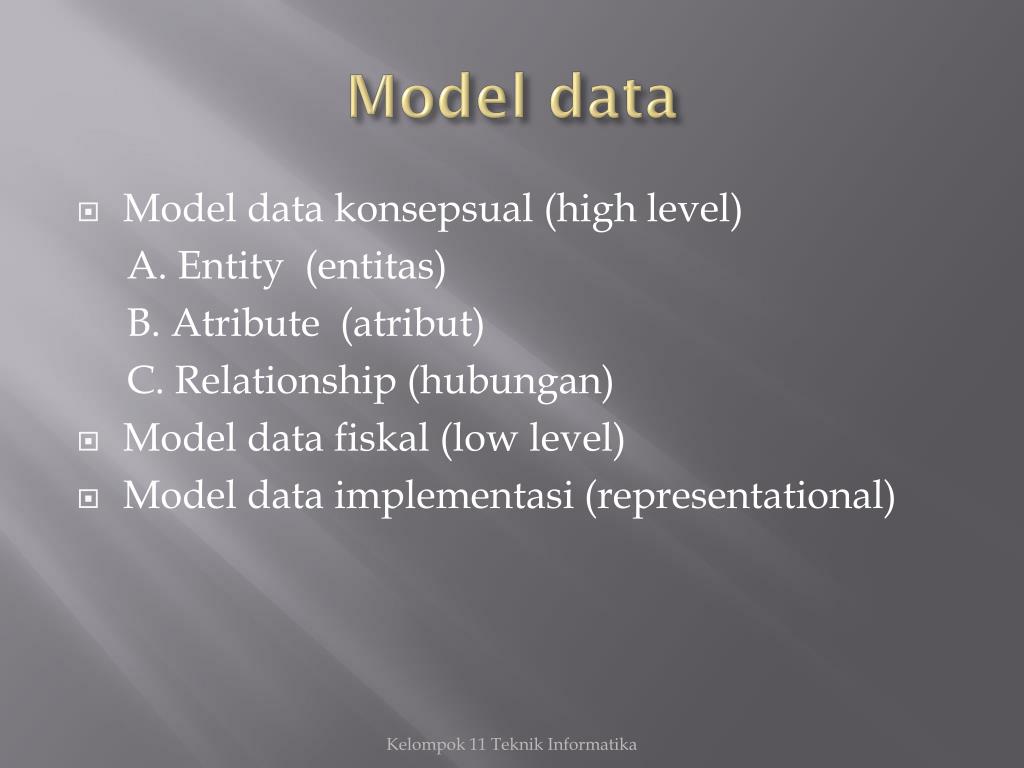 Model data

Model data konsepsual (high level)
A. Entity (entitas)
B. Atribute (atribut)
C. Relationship (hubungan)

Model data fiskal (low level)

Model data implementasi (representational)

Kelompok 11 Teknik Informatika